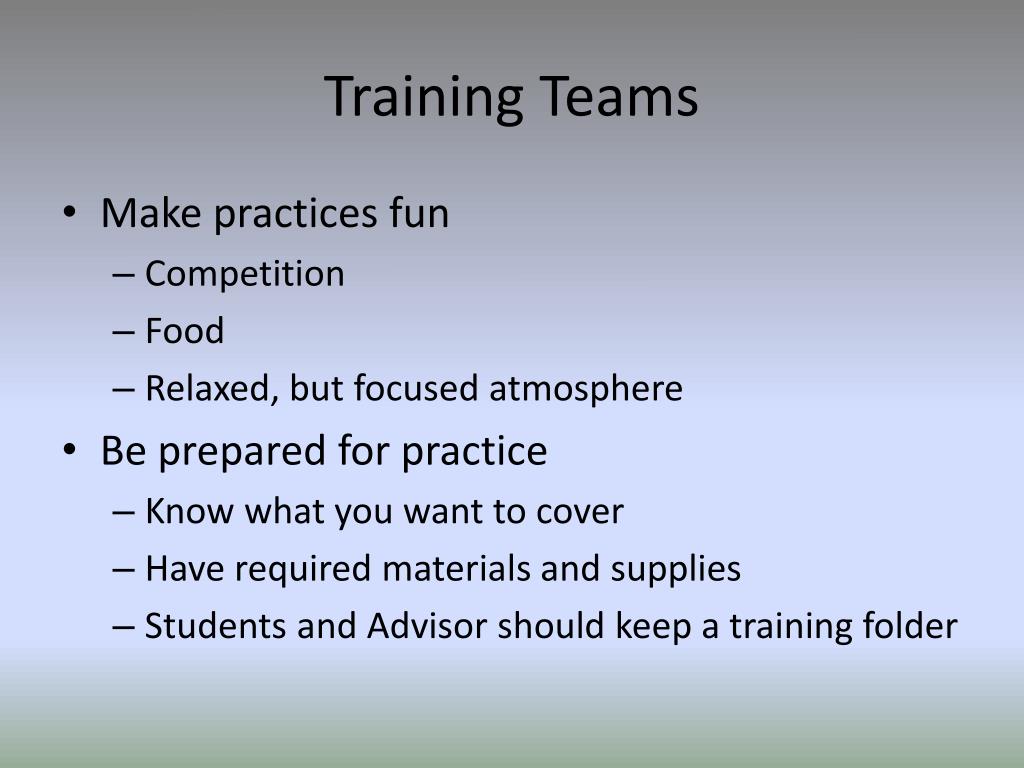 Training Teams

• Make practices fun
– Competition
– Food
– Relaxed, but focused atmosphere

• Be prepared for practice
– Know what you want to cover
– Have required materials and supplies
– Students and Advisor should keep a training folder